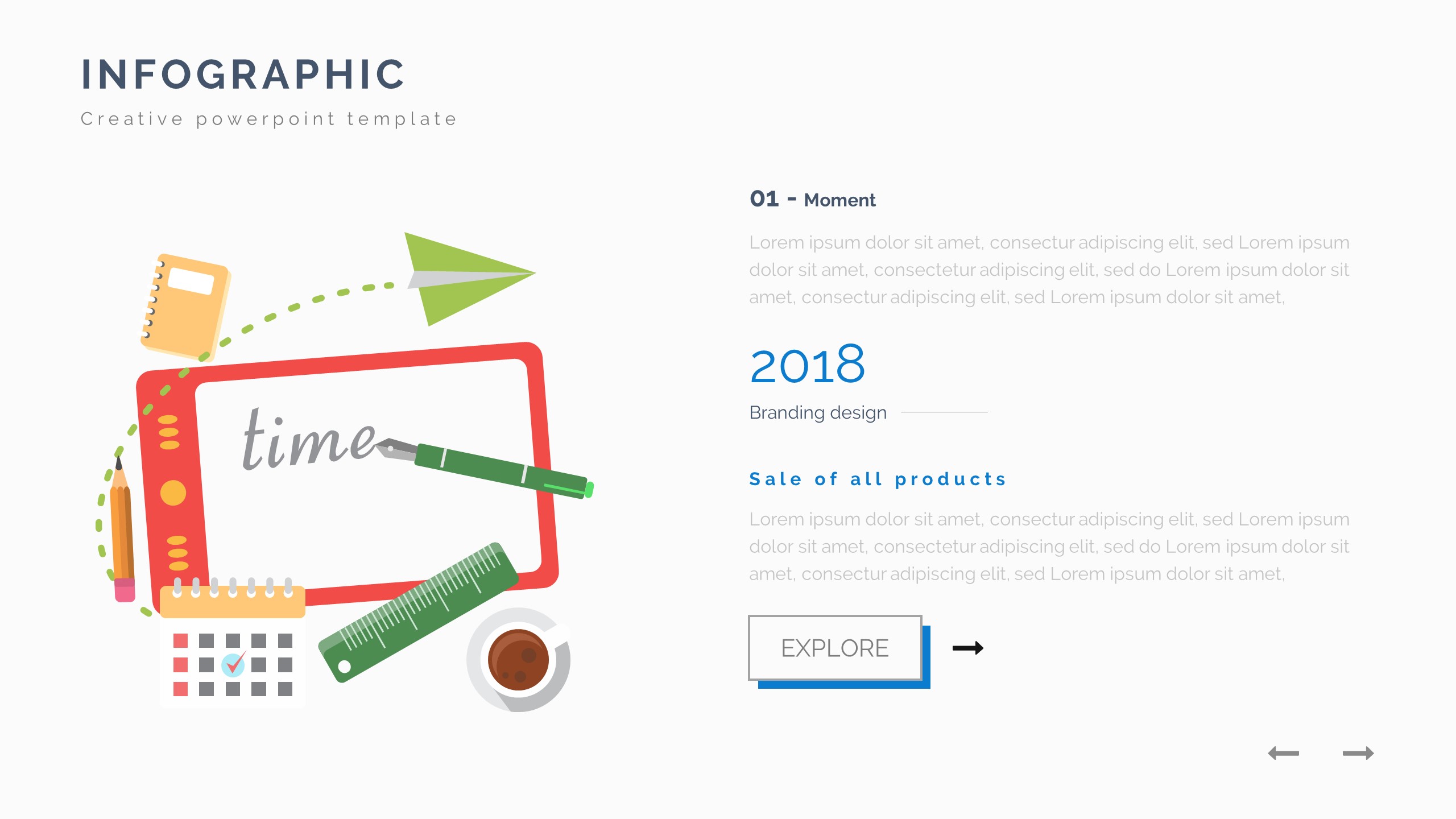 INFOGRAPHIC

Creative powerpoint template

time

01 - Moment

Lorem ipsum dolor sit amet, consectur adipiscing elit, sed Lorem ipsum dolor sit amet, consectetur adipiscing elit, sed do Lorem ipsum dolor sit amet, consectur adipiscing elit, sed Lorem ipsum dolor sit amet,

2018

Branding design

Sale of all products

Lorem ipsum dolor sit amet, consectur adipiscing elit, sed Lorem ipsum dolor sit amet, consectetur adipiscing elit, sed do Lorem ipsum dolor sit amet, consectur adipiscing elit, sed Lorem ipsum dolor sit amet,

EXPLORE